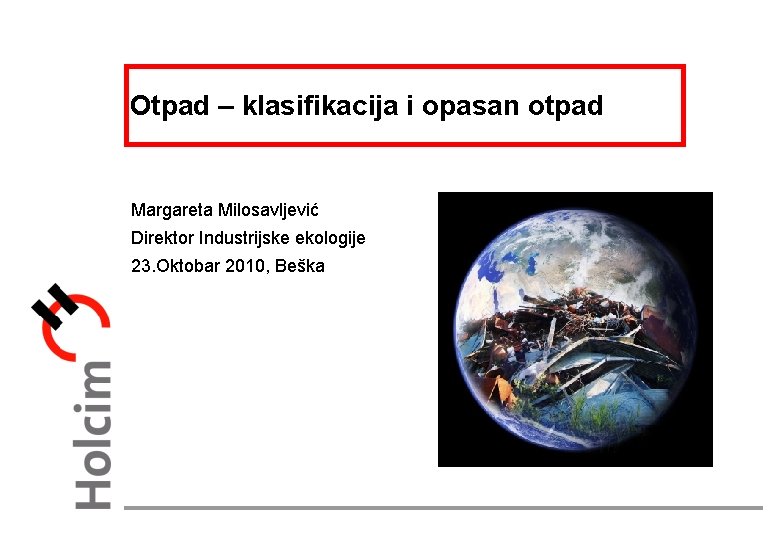 Otpad – klasifikacija i opasan otpad

Margareta Milosavljević
Direktor Industrijske ekologije
23.Oktobar 2010, Beška

Holcim